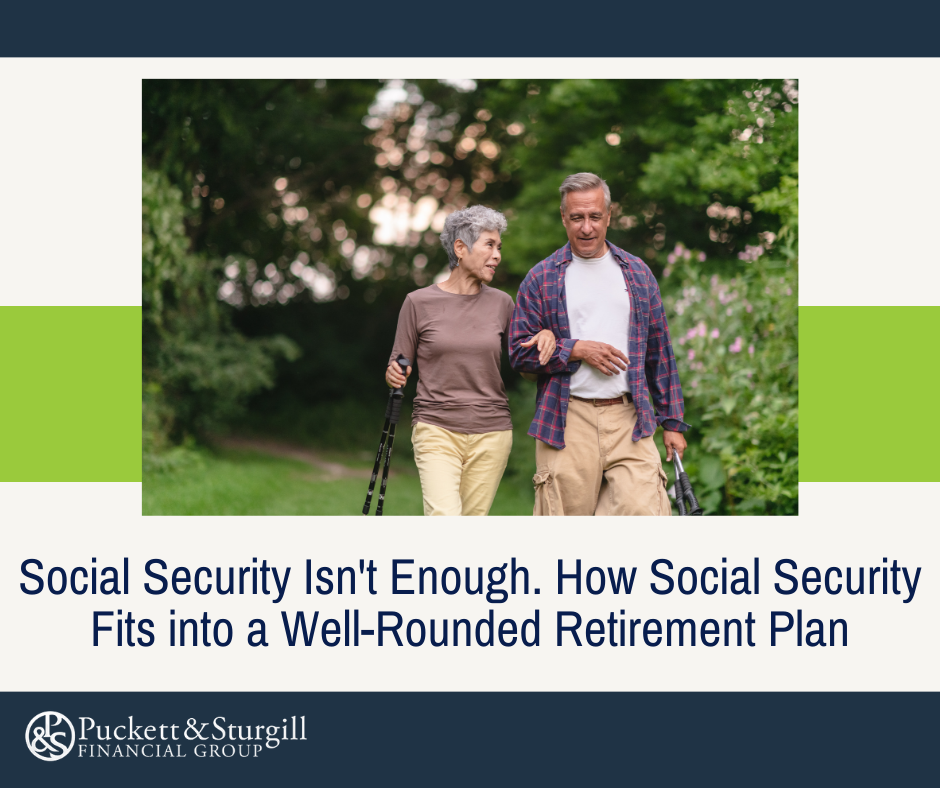 Social Security Isn't Enough. How Social Security Fits into a Well-Rounded Retirement Plan

P&S Puckett & Sturgill FINANCIAL GROUP